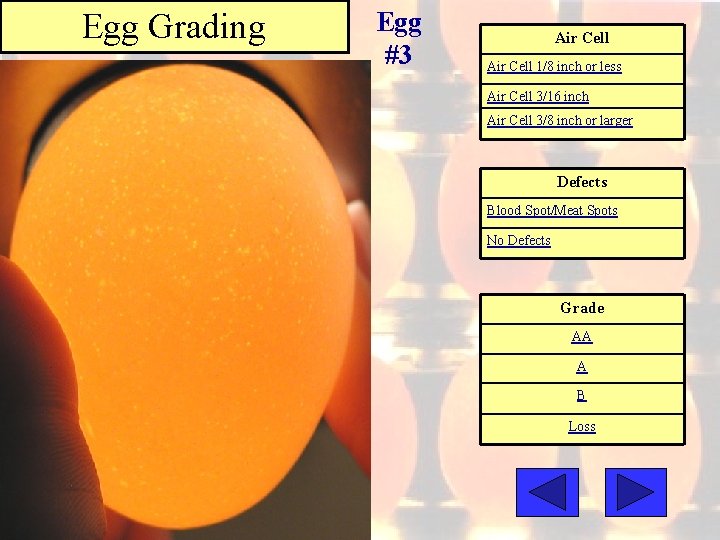 Egg Grading

Egg #3

| Air Cell |
|---|
| Air Cell 1/8 inch or less |
| Air Cell 3/16 inch |
| Air Cell 3/8 inch or larger |

| Defects |
|---|
| Blood Spot/Meat Spots |
| No Defects |

| Grade |
|---|
| AA |
| A |
| B |
| Loss |